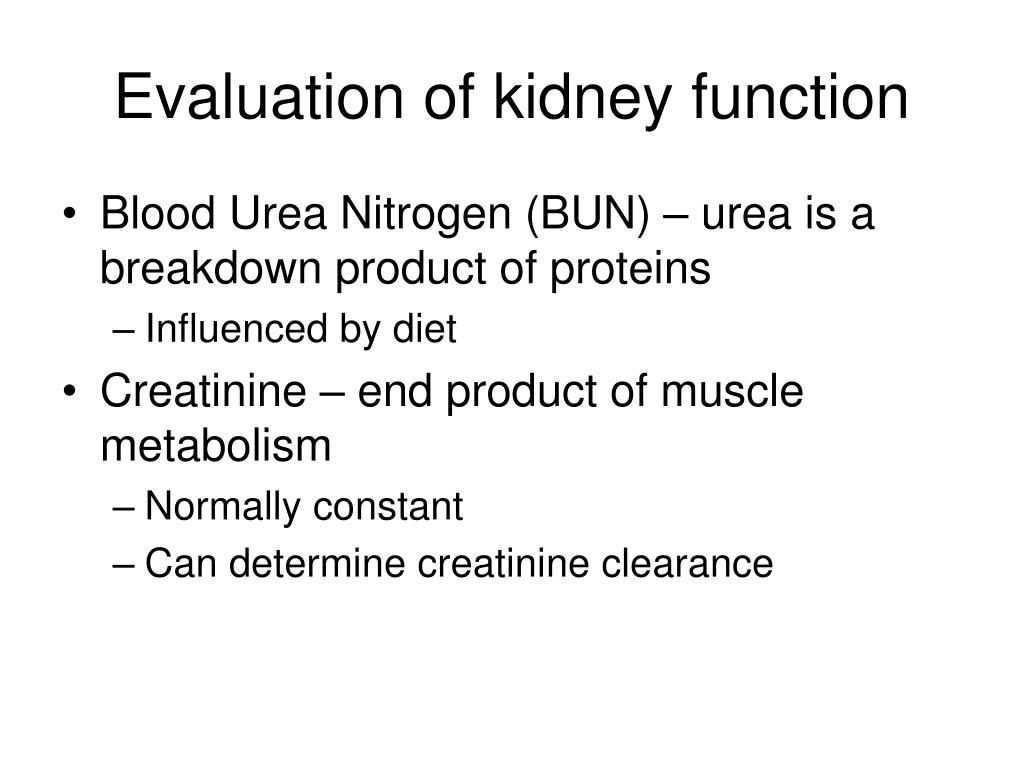 Evaluation of kidney function

• Blood Urea Nitrogen (BUN) – urea is a breakdown product of proteins
  – Influenced by diet
• Creatinine – end product of muscle metabolism
  – Normally constant
  – Can determine creatinine clearance